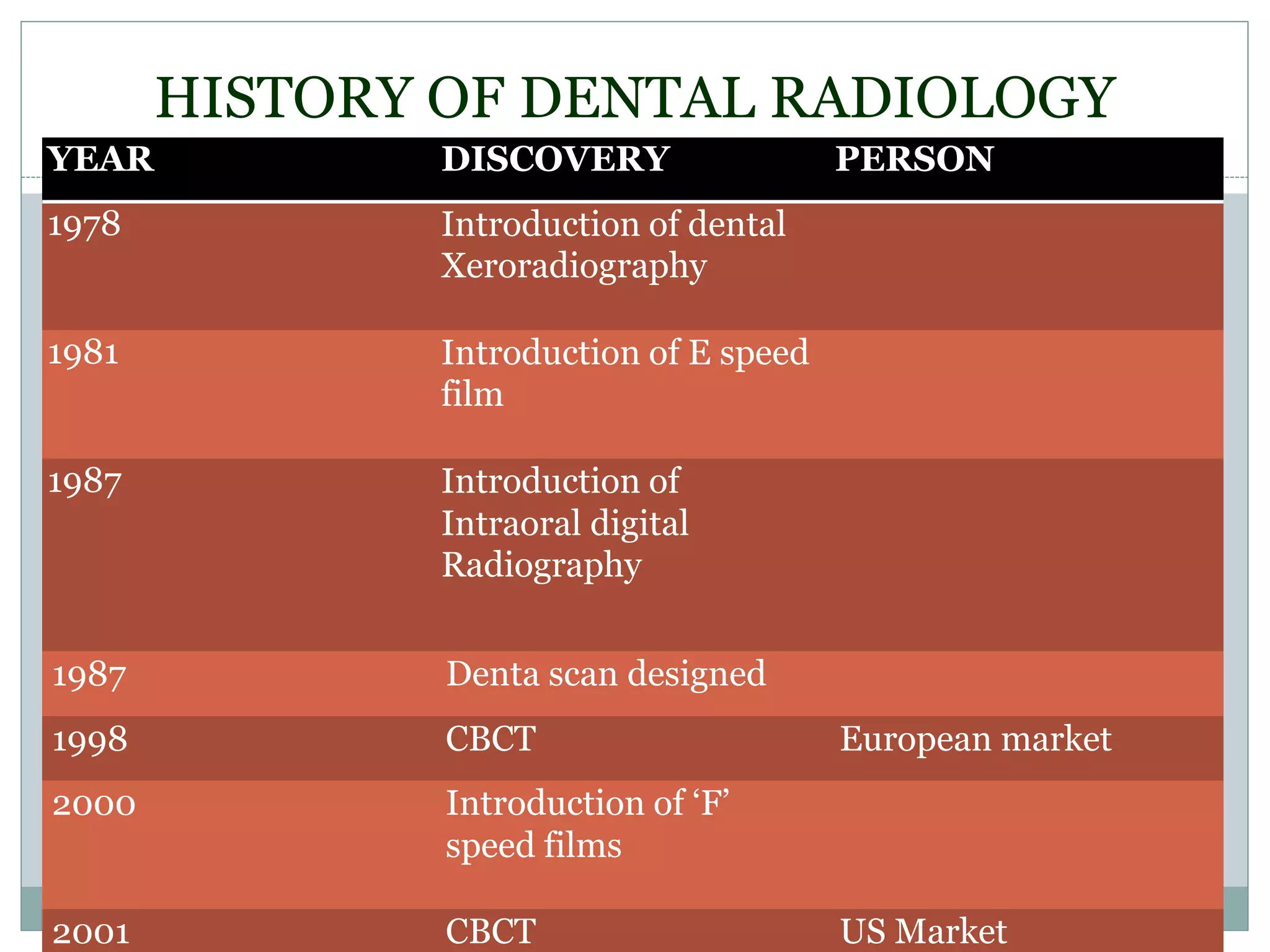 HISTORY OF DENTAL RADIOLOGY

| YEAR | DISCOVERY | PERSON |
|---|---|---|
| 1978 | Introduction of dental Xeroradiography | |
| 1981 | Introduction of E speed film | |
| 1987 | Introduction of Intraoral digital Radiography | |
| 1987 | Denta scan designed | |
| 1998 | CBCT | European market |
| 2000 | Introduction of ‘F’ speed films | |
| 2001 | CBCT | US Market |